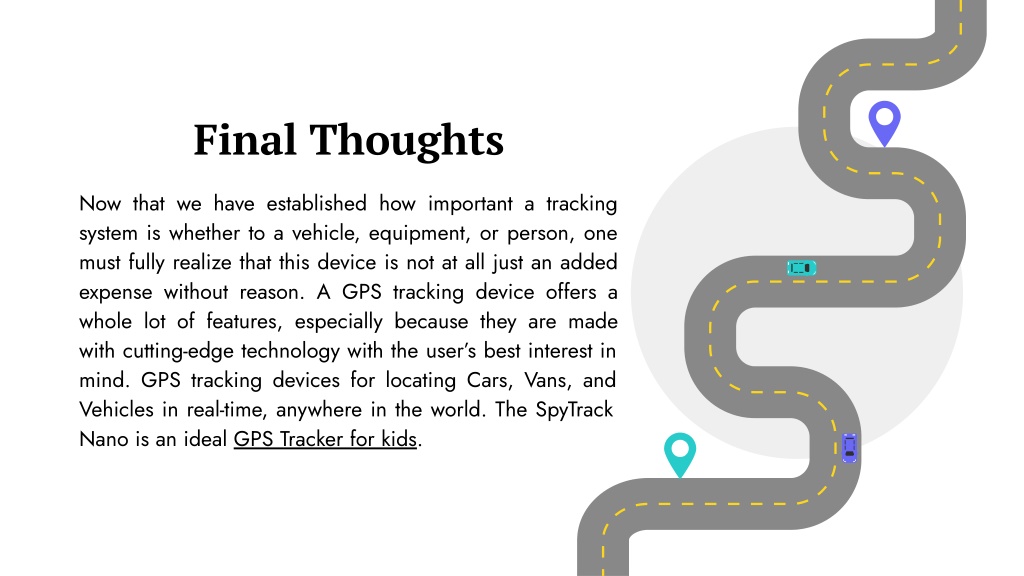 Final Thoughts

Now that we have established how important a tracking system is whether to a vehicle, equipment, or person, one must fully realize that this device is not at all just an added expense without reason. A GPS tracking device offers a whole lot of features, especially because they are made with cutting-edge technology with the user's best interest in mind. GPS tracking devices for locating Cars, Vans, and Vehicles in real-time, anywhere in the world. The SpyTrack Nano is an ideal GPS Tracker for kids.